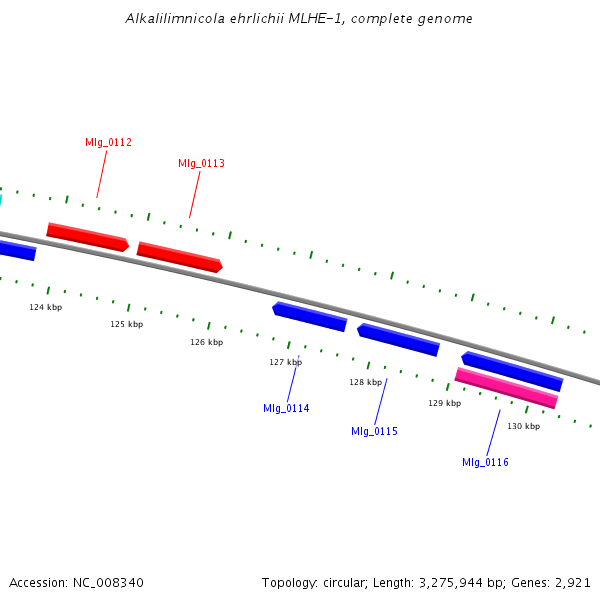 Alkalilimnicola ehrlichii MLHE-1, complete genome

Mlg_0112

Mlg_0113

124 kbp

125 kbp

126 kbp

127 kbp

128 kbp

129 kbp

130 kbp

Mlg_0114

Mlg_0115

Mlg_0116

Accession: NC_008340

Topology: circular; Length: 3,275,944 bp; Genes: 2,921